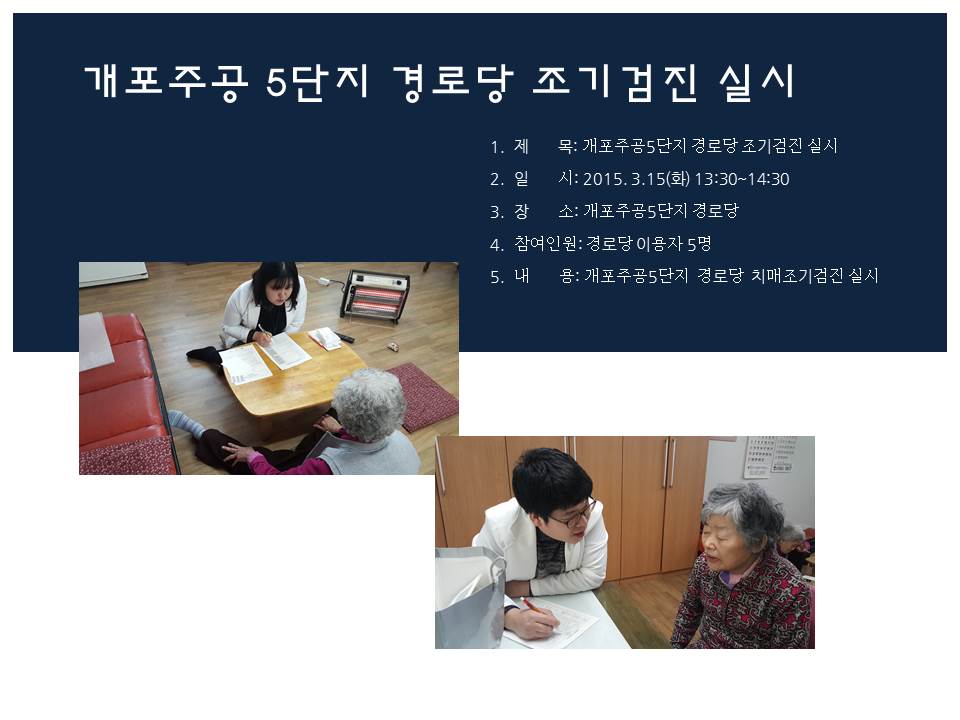 개포주공 5단지 경로당 조기검진 실시

1. 제 목: 개포주공5단지 경로당 조기검진 실시
2. 일 시: 2015. 3.15(화) 13:30~14:30
3. 장 소: 개포주공5단지 경로당
4. 참여인원: 경로당 이용자 5명
5. 내 용: 개포주공5단지 경로당 치매조기검진 실시